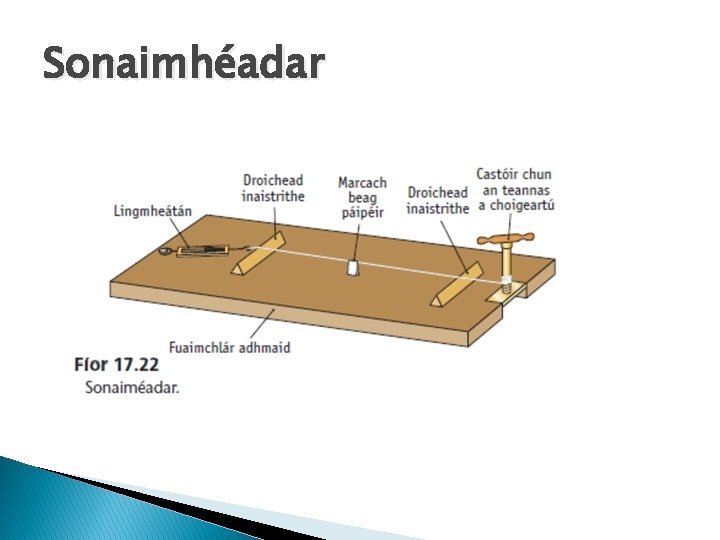 Sonaimhéadar

Lingmheátán

Droichead inaistrithe

Marcach beag páipéir

Droichead inaistrithe

Castóir chun an teannas a choigeartú

Fuaimchlár adhmaid

Fíor 17.22
Sonaiméadar.